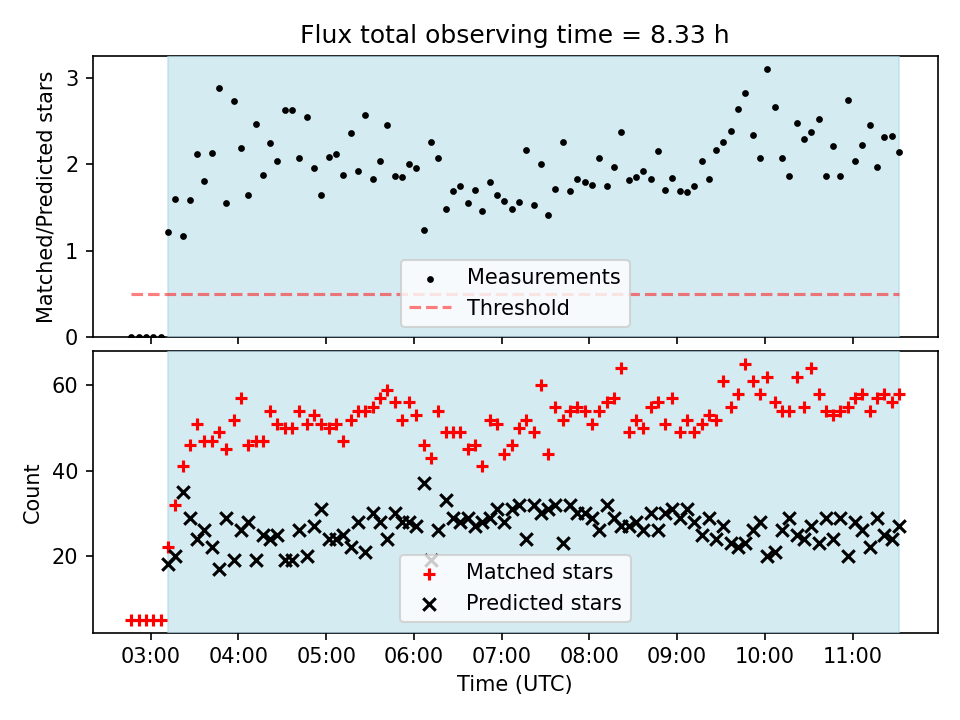 Flux total observing time = 8.33 h

Matched/Predicted stars

3
2
1
0

Measurements
Threshold

Count

60
40
20

Matched stars
Predicted stars

03:00 04:00 05:00 06:00 07:00 08:00 09:00 10:00 11:00

Time (UTC)